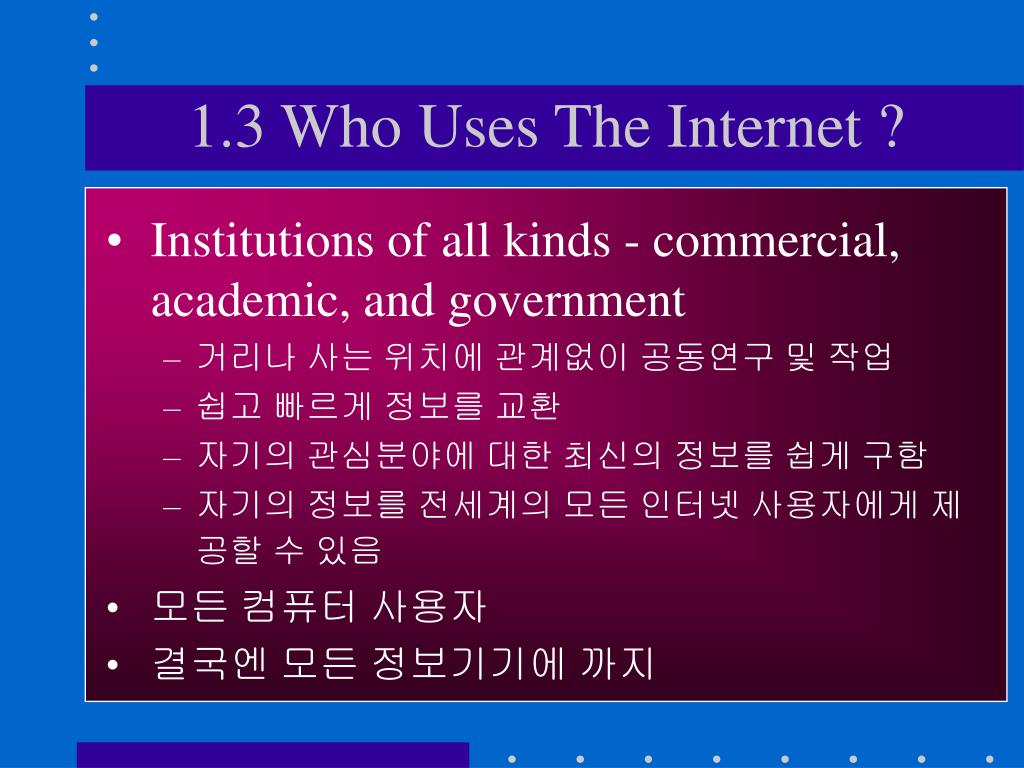 1.3 Who Uses The Internet ?

• Institutions of all kinds - commercial, academic, and government
– 거리나 사는 위치에 관계없이 공동연구 및 작업
– 쉽고 빠르게 정보를 교환
– 자기의 관심분야에 대한 최신의 정보를 쉽게 구함
– 자기의 정보를 전세계의 모든 인터넷 사용자에게 제공할 수 있음
• 모든 컴퓨터 사용자
• 결국엔 모든 정보기기에 까지